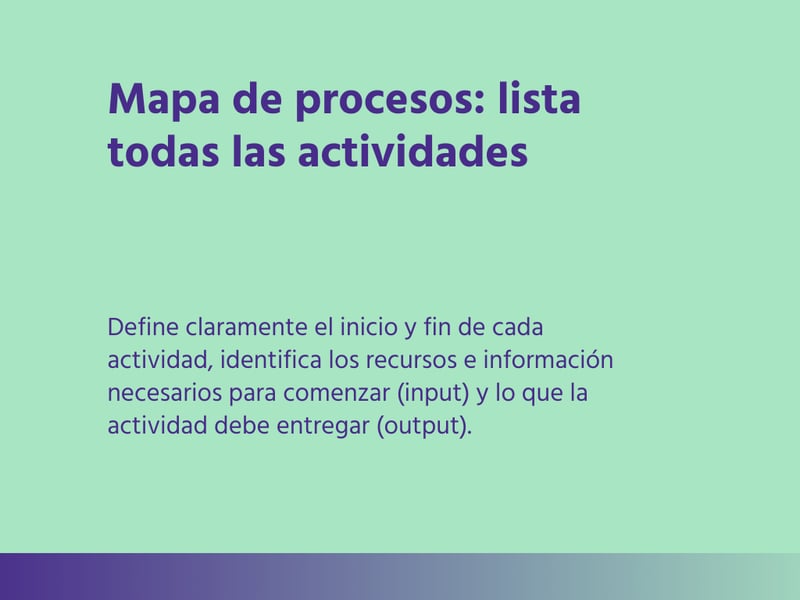 Mapa de procesos: lista todas las actividades

Define claramente el inicio y fin de cada actividad, identifica los recursos e información necesarios para comenzar (input) y lo que la actividad debe entregar (output).